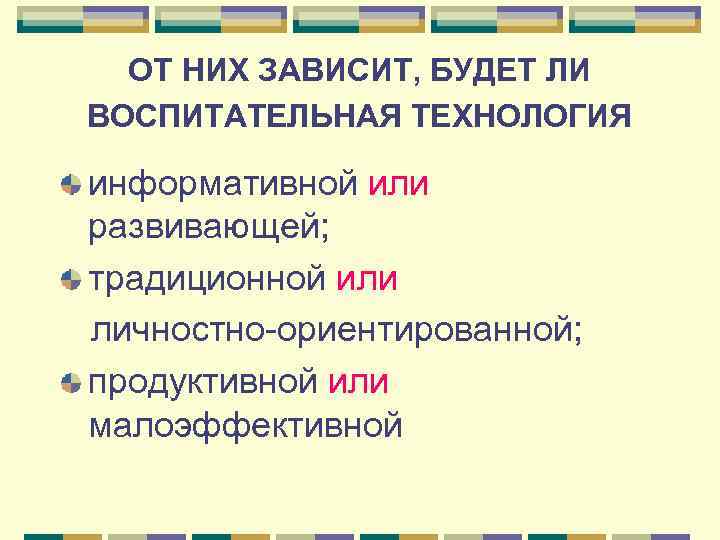 ОТ НИХ ЗАВИСИТ, БУДЕТ ЛИ ВОСПИТАТЕЛЬНАЯ ТЕХНОЛОГИЯ

информативной или развивающей;

традиционной или личностно-ориентированной;

продуктивной или малоэффективной